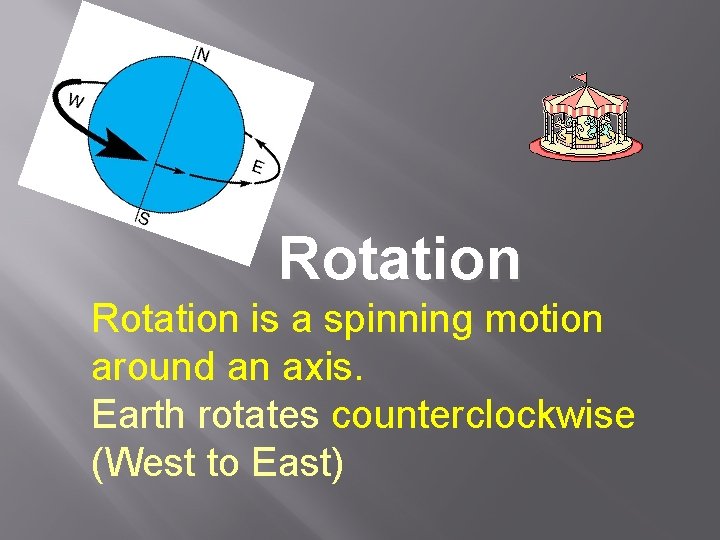 N
W
E
S

Rotation

Rotation is a spinning motion around an axis.
Earth rotates counterclockwise (West to East)